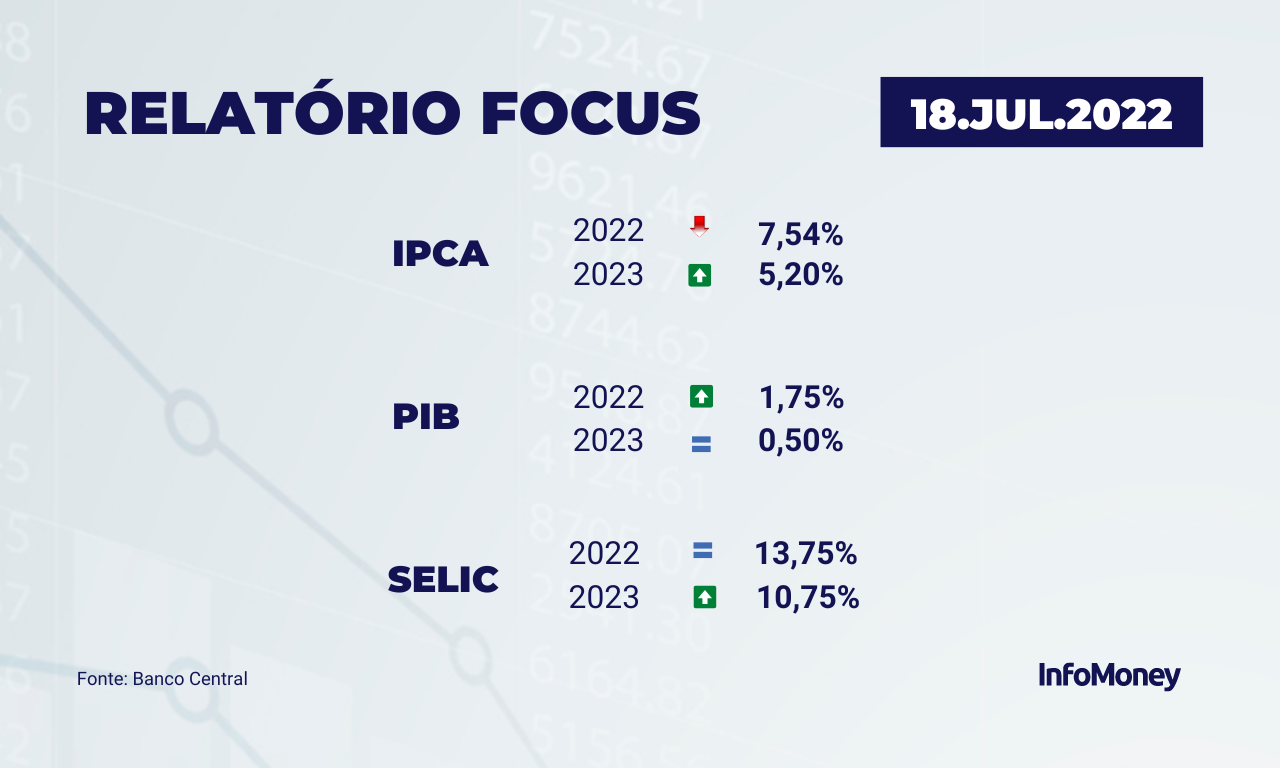 RELATÓRIO FOCUS

18.JUL.2022

IPCA
2022 7,54%
2023 5,20%

PIB
2022 1,75%
2023 0,50%

SELIC
2022 13,75%
2023 10,75%

Fonte: Banco Central

InfoMoney